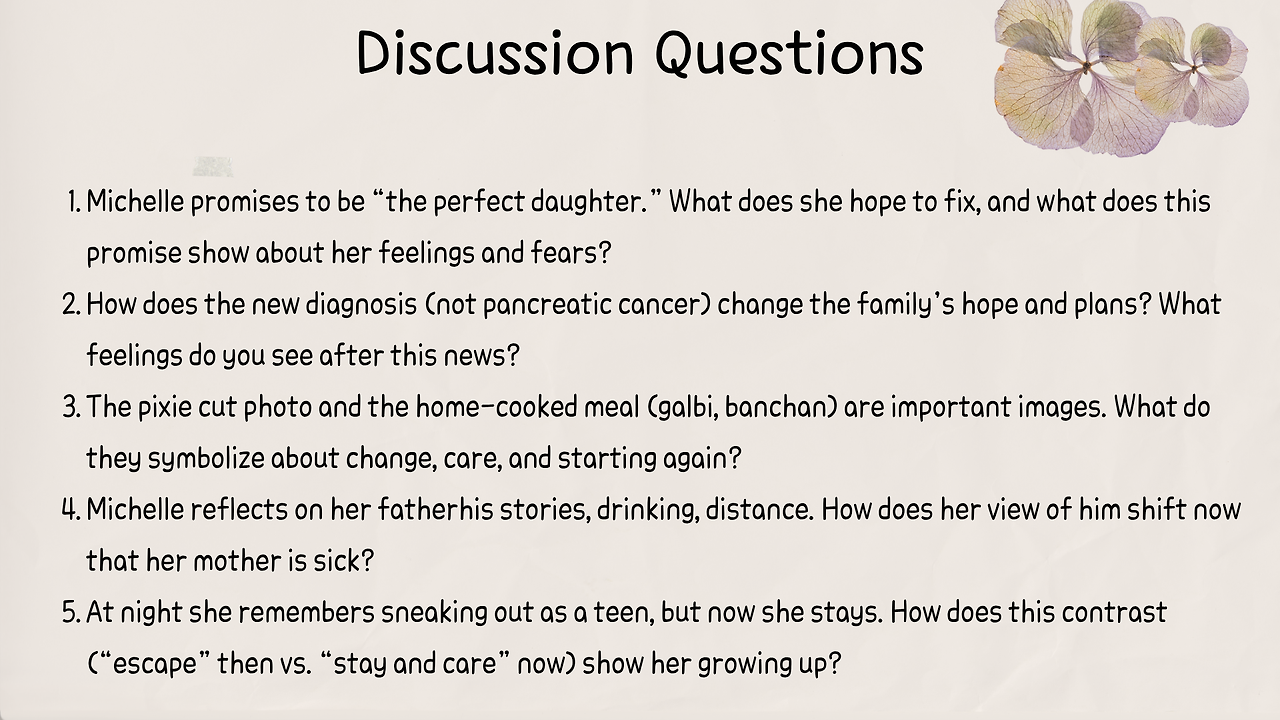 Discussion Questions

1. Michelle promises to be “the perfect daughter.” What does she hope to fix, and what does this promise show about her feelings and fears?
2. How does the new diagnosis (not pancreatic cancer) change the family’s hope and plans? What feelings do you see after this news?
3. The pixie cut photo and the home-cooked meal (galbi, banchan) are important images. What do they symbolize about change, care, and starting again?
4. Michelle reflects on her fatherhis stories, drinking, distance. How does her view of him shift now that her mother is sick?
5. At night she remembers sneaking out as a teen, but now she stays. How does this contrast (“escape” then vs. “stay and care” now) show her growing up?